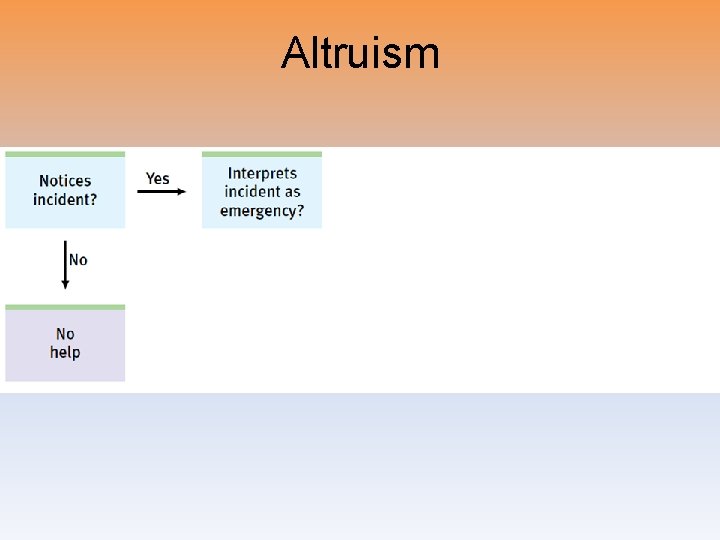 Altruism

Notices incident?

Yes

Interprets incident as emergency?

No

No help